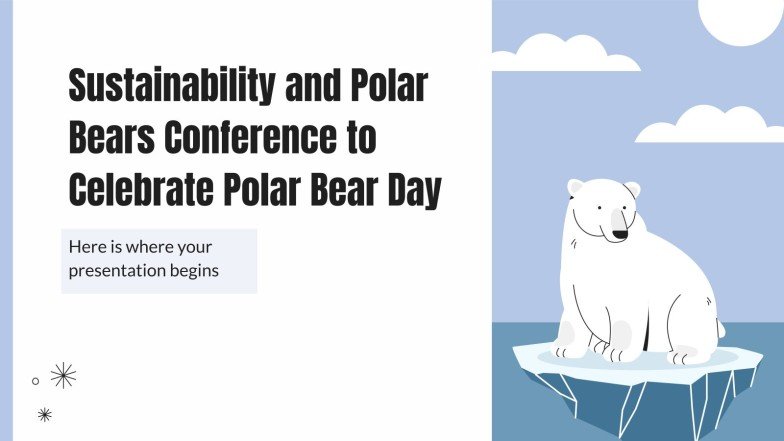 Sustainability and Polar Bears Conference to Celebrate Polar Bear Day

Here is where your presentation begins